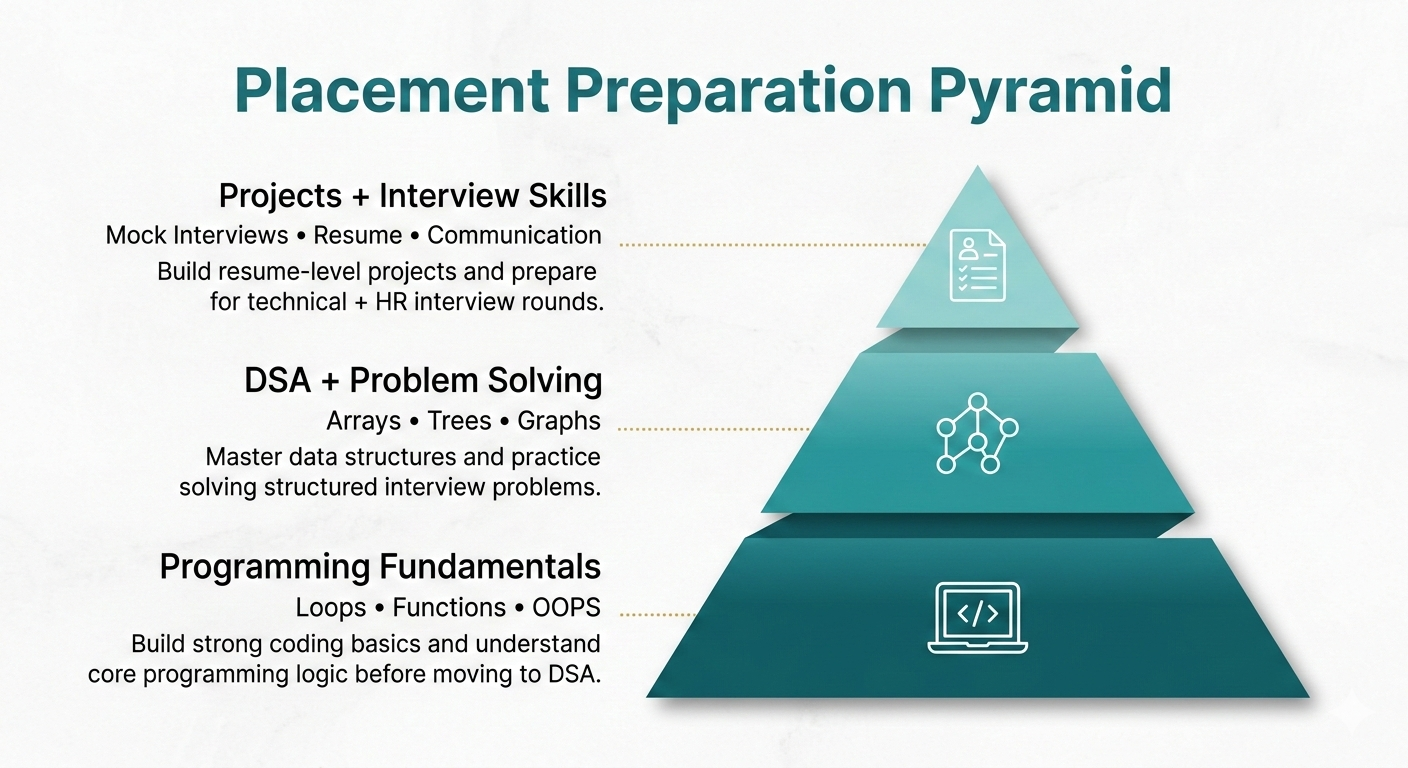 Placement Preparation Pyramid

Projects + Interview Skills
Mock Interviews • Resume • Communication
Build resume-level projects and prepare for technical + HR interview rounds.

DSA + Problem Solving
Arrays • Trees • Graphs
Master data structures and practice solving structured interview problems.

Programming Fundamentals
Loops • Functions • OOPS
Build strong coding basics and understand core programming logic before moving to DSA.

</>